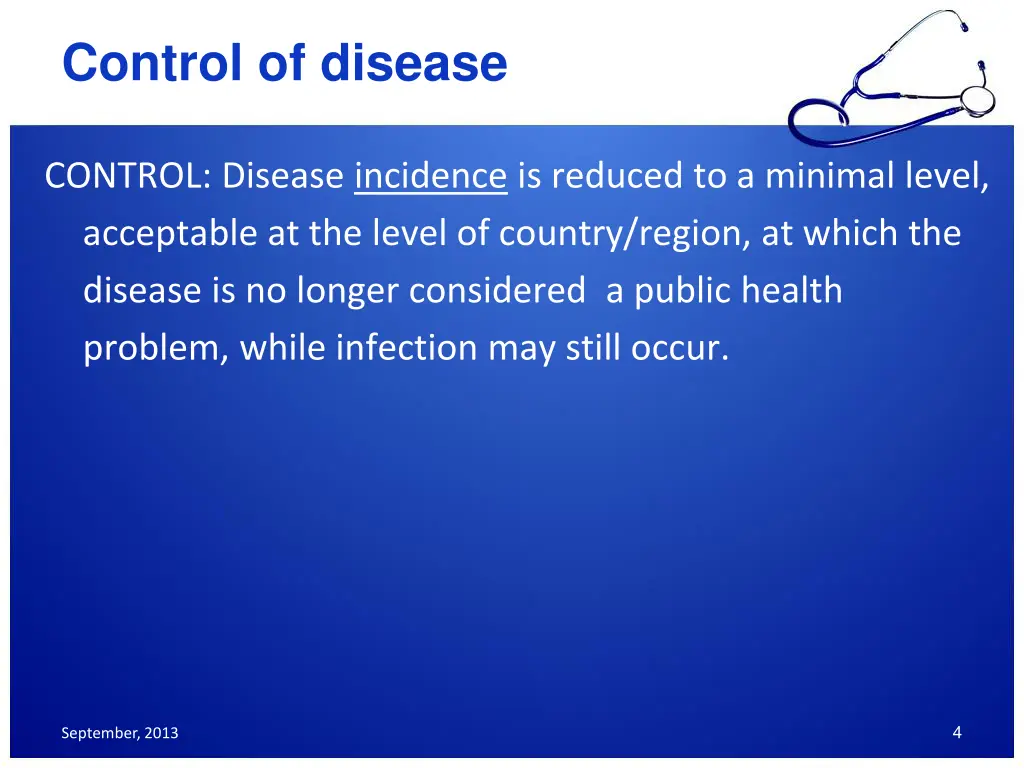 Control of disease

CONTROL: Disease incidence is reduced to a minimal level, acceptable at the level of country/region, at which the disease is no longer considered a public health problem, while infection may still occur.

September, 2013

4